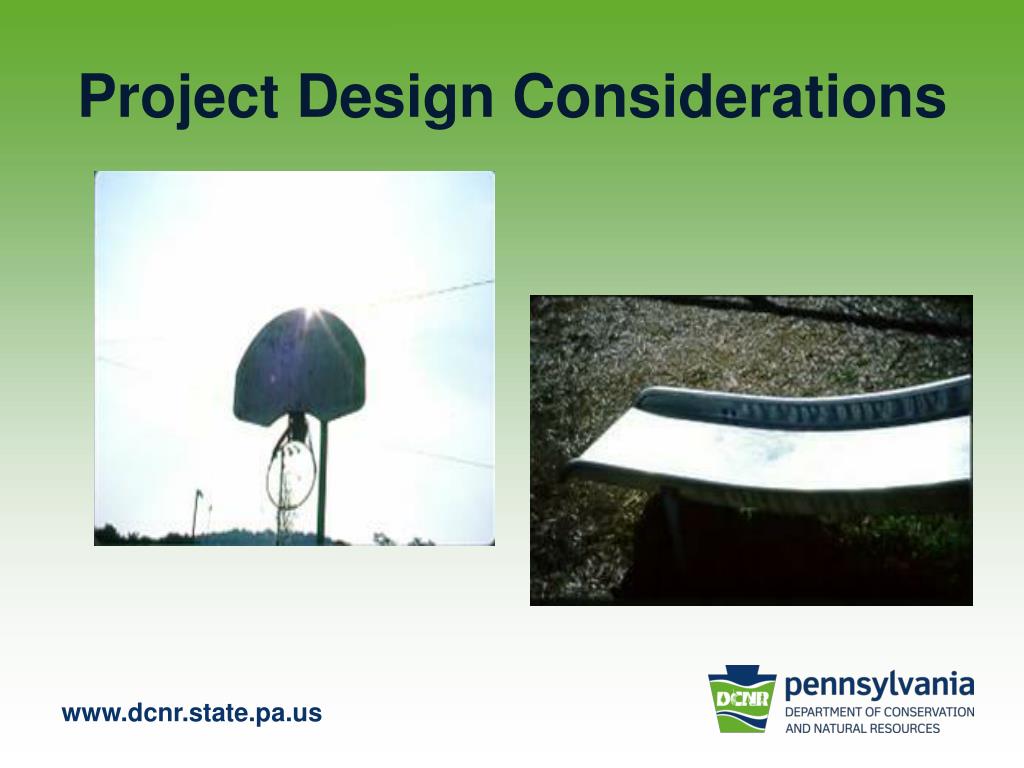 Project Design Considerations

www.dcnr.state.pa.us

DCNR pennsylvania
DEPARTMENT OF CONSERVATION AND NATURAL RESOURCES